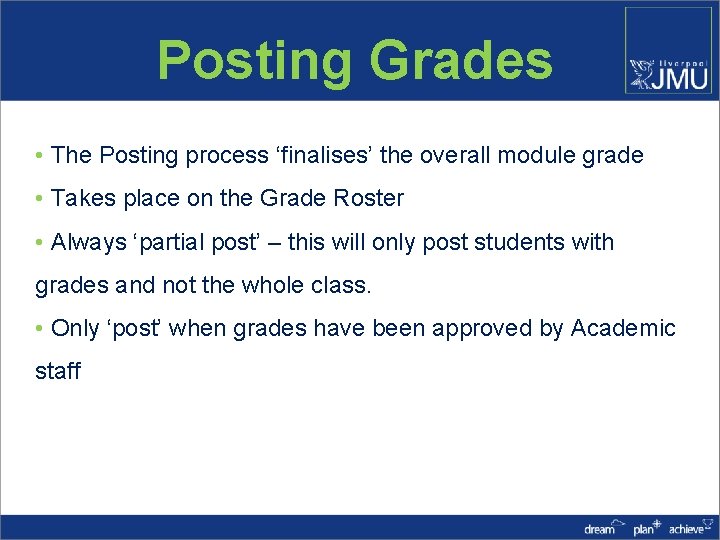 Posting Grades

liverpool JMU

• The Posting process ‘finalises’ the overall module grade

• Takes place on the Grade Roster

• Always ‘partial post’ – this will only post students with grades and not the whole class.

• Only ‘post’ when grades have been approved by Academic staff

dream plan achieve